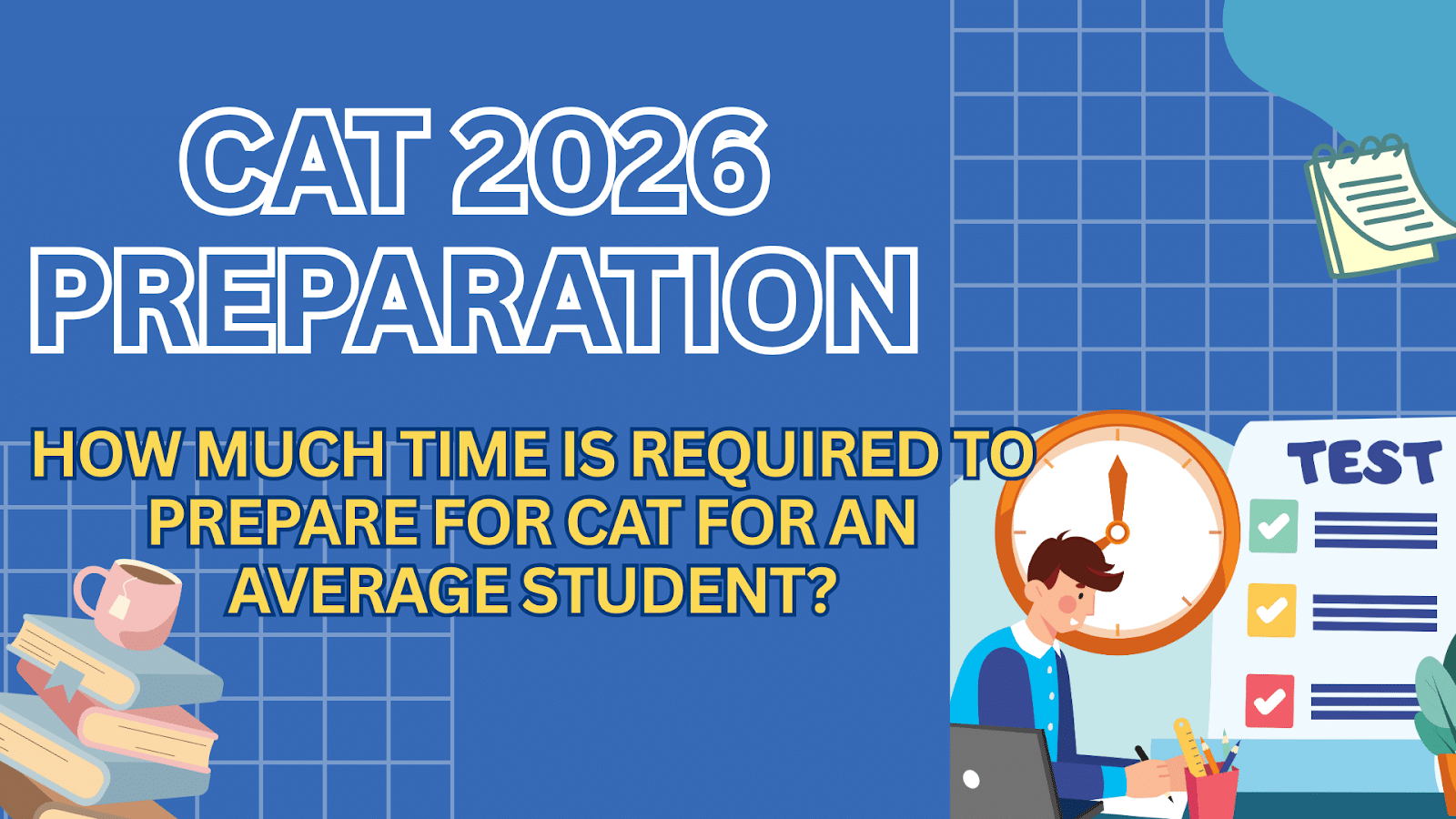 CAT 2026
PREPARATION

HOW MUCH TIME IS REQUIRED TO PREPARE FOR CAT FOR AN AVERAGE STUDENT?

TEST